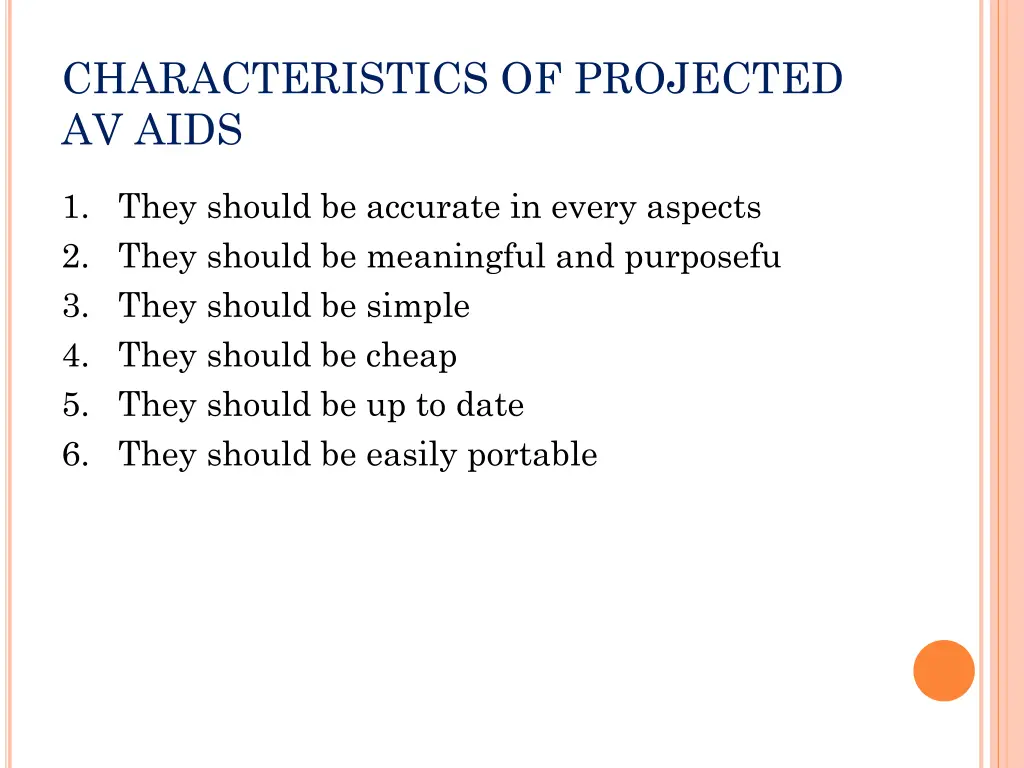 CHARACTERISTICS OF PROJECTED AV AIDS

1. They should be accurate in every aspects
2. They should be meaningful and purposefu
3. They should be simple
4. They should be cheap
5. They should be up to date
6. They should be easily portable